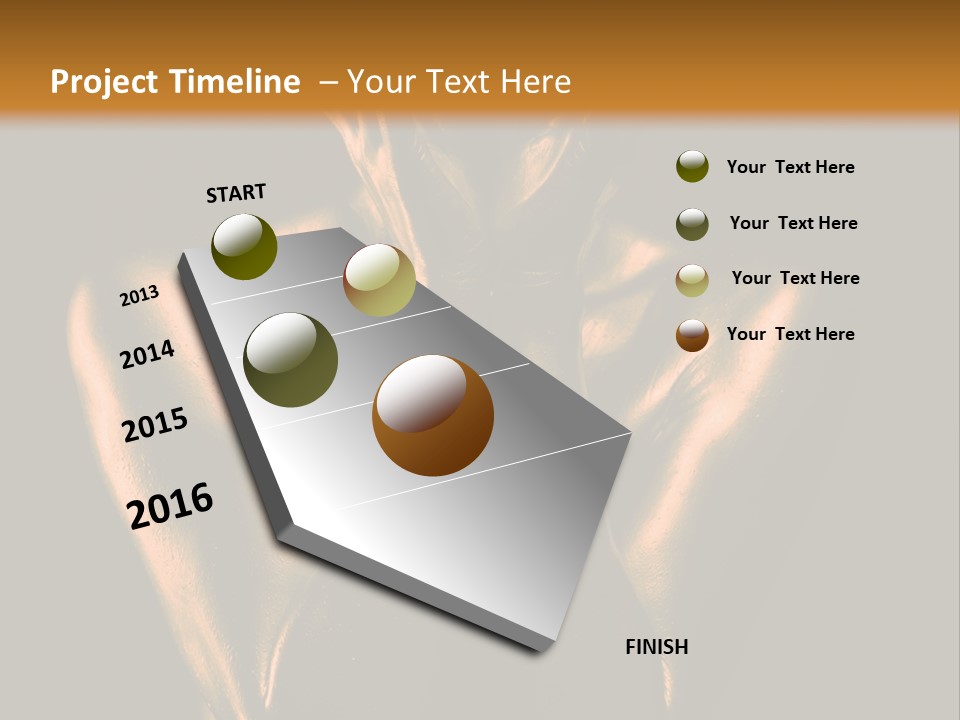 Project Timeline – Your Text Here

START

2013

2014

2015

2016

FINISH

Your Text Here

Your Text Here

Your Text Here

Your Text Here